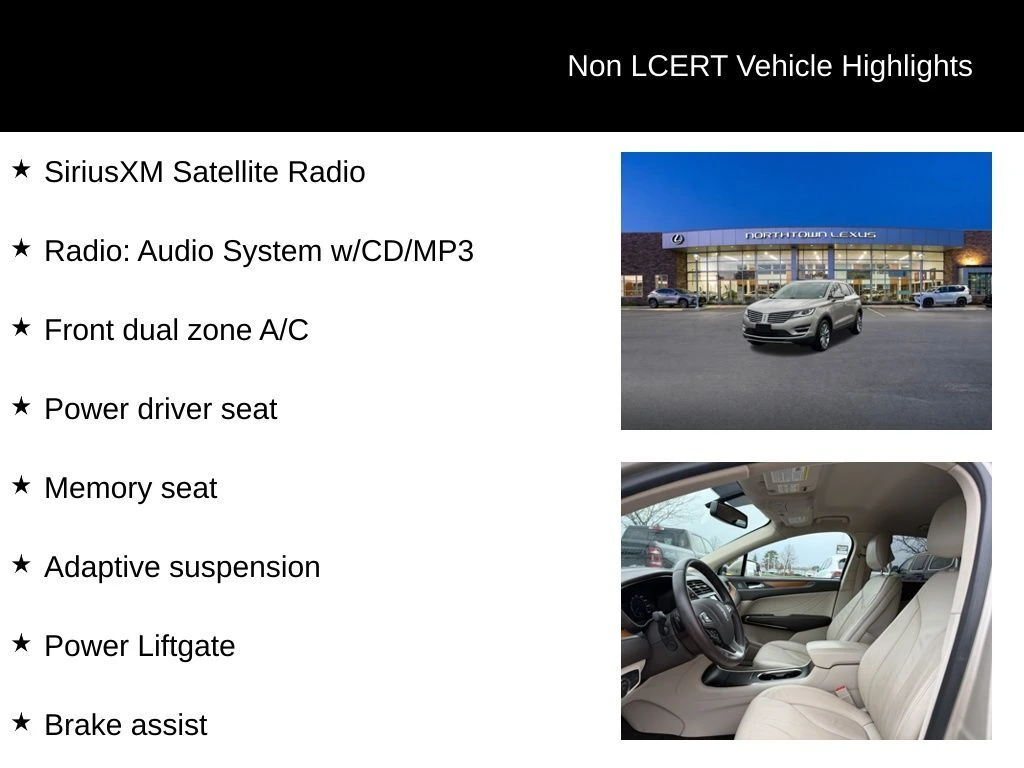 Non LCERT Vehicle Highlights

★ SiriusXM Satellite Radio

★ Radio: Audio System w/CD/MP3

★ Front dual zone A/C

★ Power driver seat

★ Memory seat

★ Adaptive suspension

★ Power Liftgate

★ Brake assist

NORTHTOWN LEXUS